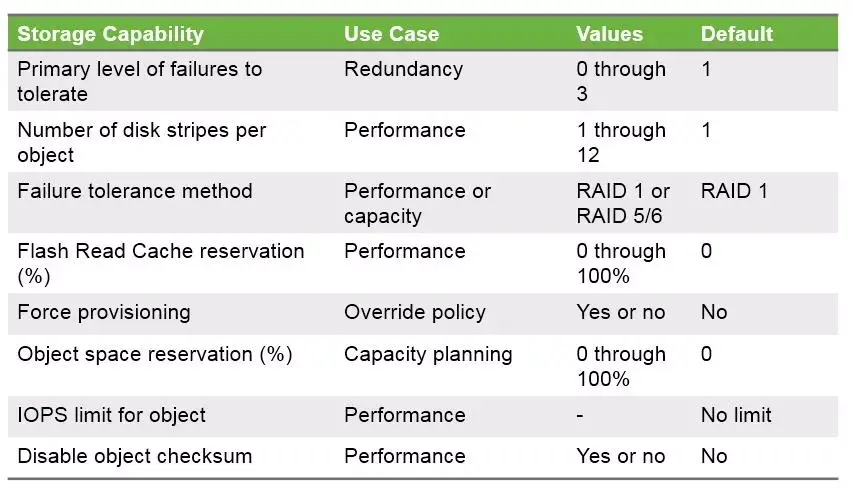 | Storage Capability | Use Case | Values | Default |
|---|---|---|---|
| Primary level of failures to tolerate | Redundancy | 0 through 3 | 1 |
| Number of disk stripes per object | Performance | 1 through 12 | 1 |
| Failure tolerance method | Performance or capacity | RAID 1 or RAID 5/6 | RAID 1 |
| Flash Read Cache reservation (%) | Performance | 0 through 100% | 0 |
| Force provisioning | Override policy | Yes or no | No |
| Object space reservation (%) | Capacity planning | 0 through 100% | 0 |
| IOPS limit for object | Performance | - | No limit |
| Disable object checksum | Performance | Yes or no | No |